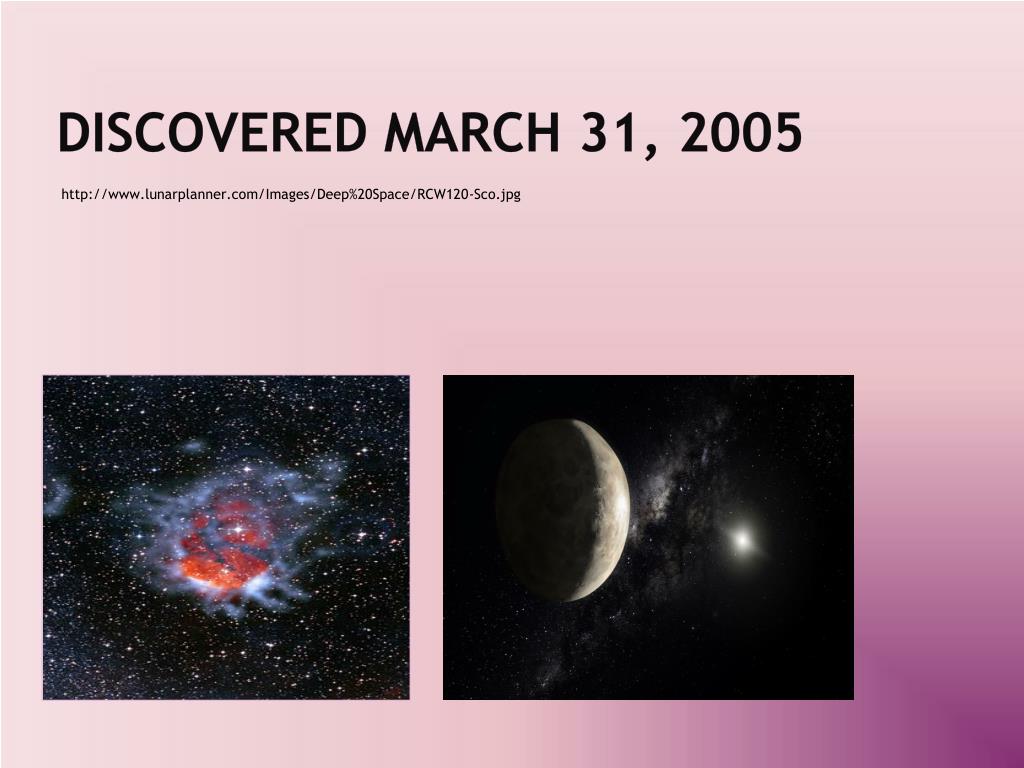 DISCOVERED MARCH 31, 2005

http://www.lunarplanner.com/Images/Deep%20Space/RCW120-Sco.jpg